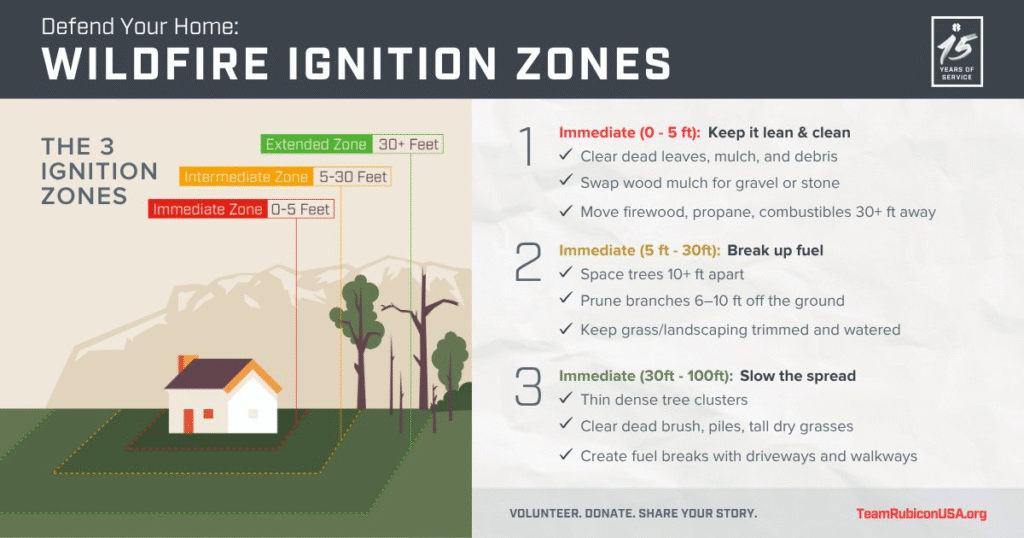 Defend Your Home:
WILDFIRE IGNITION ZONES

15 YEARS OF SERVICE

THE 3 IGNITION ZONES

Extended Zone 30+ Feet
Intermediate Zone 5-30 Feet
Immediate Zone 0-5 Feet

1 Immediate (0 - 5 ft): Keep it lean & clean
✓ Clear dead leaves, mulch, and debris
✓ Swap wood mulch for gravel or stone
✓ Move firewood, propane, combustibles 30+ ft away

2 Immediate (5 ft - 30ft): Break up fuel
✓ Space trees 10+ ft apart
✓ Prune branches 6–10 ft off the ground
✓ Keep grass/landscaping trimmed and watered

3 Immediate (30ft - 100ft): Slow the spread
✓ Thin dense tree clusters
✓ Clear dead brush, piles, tall dry grasses
✓ Create fuel breaks with driveways and walkways

VOLUNTEER. DONATE. SHARE YOUR STORY.
TeamRubiconUSA.org